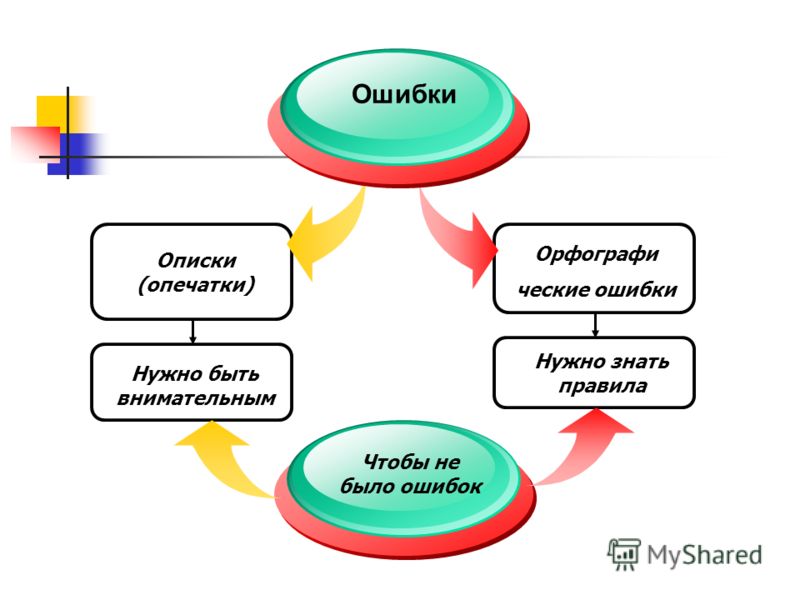 Ошибки

Описки (опечатки)

Орфографи ческие ошибки

Нужно быть внимательным

Нужно знать правила

Чтобы не было ошибок

MyShared